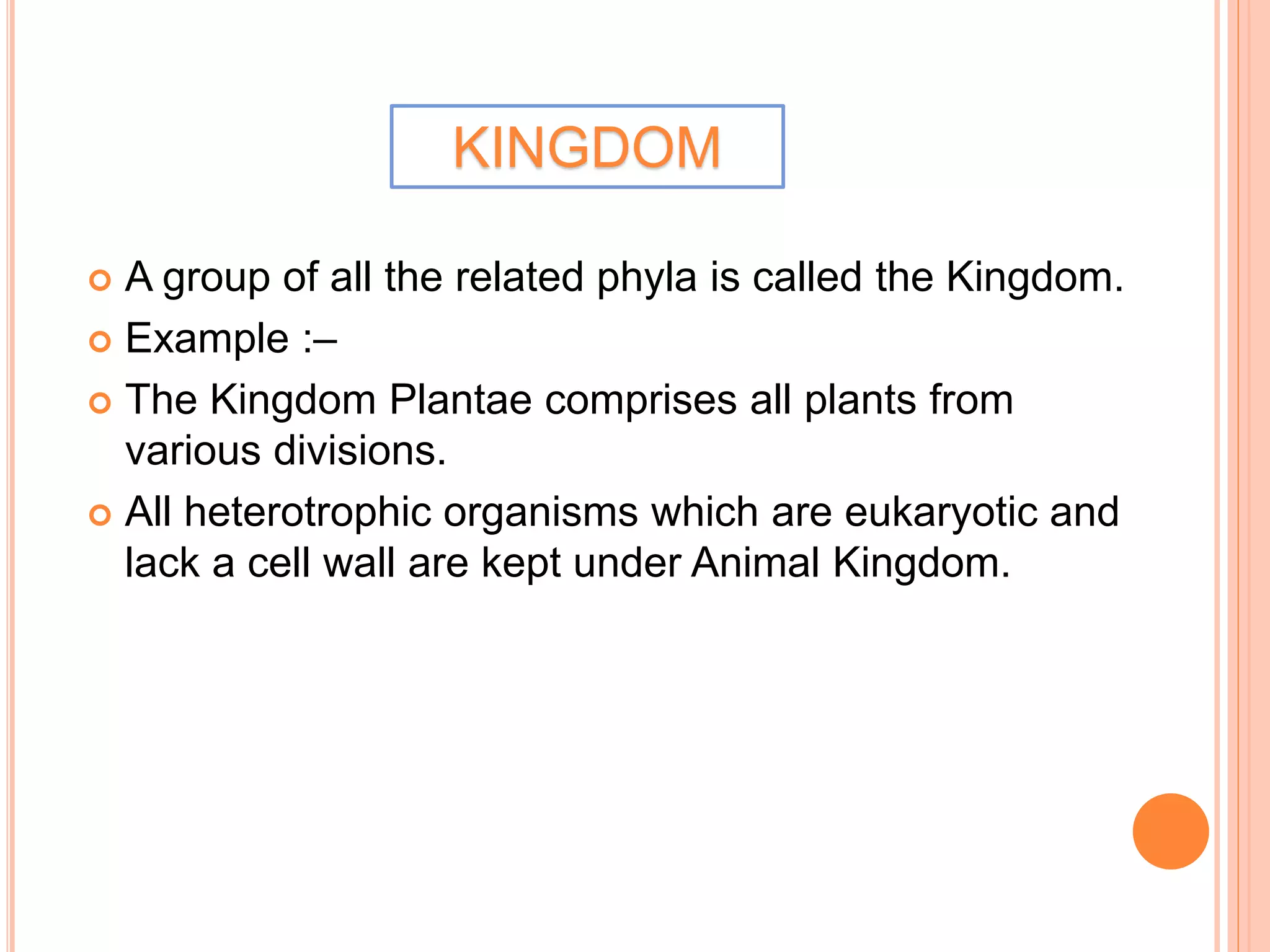 KINGDOM

A group of all the related phyla is called the Kingdom.

Example :–

The Kingdom Plantae comprises all plants from various divisions.

All heterotrophic organisms which are eukaryotic and lack a cell wall are kept under Animal Kingdom.